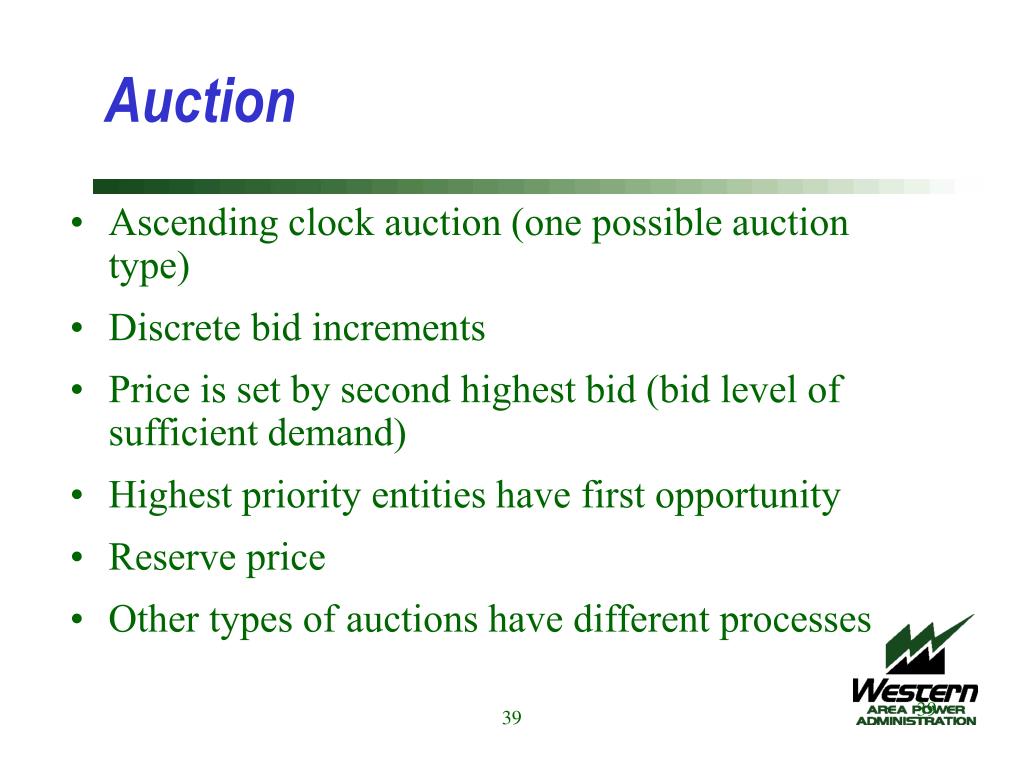 Auction

• Ascending clock auction (one possible auction type)
• Discrete bid increments
• Price is set by second highest bid (bid level of sufficient demand)
• Highest priority entities have first opportunity
• Reserve price
• Other types of auctions have different processes

39

Western
AREA POWER
ADMINISTRATION